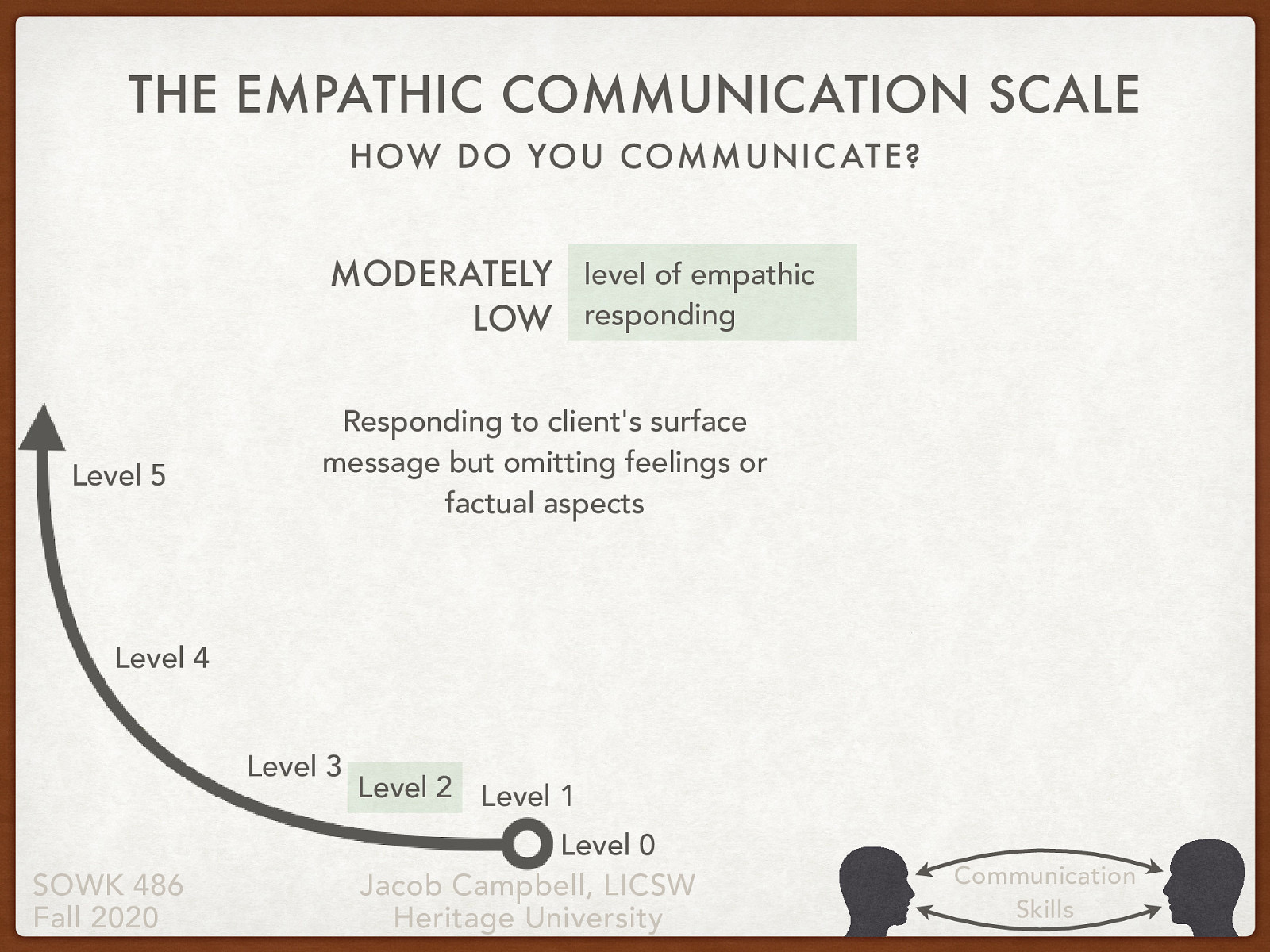 THE EMPATHIC COMMUNICATION SCALE

HOW DO YOU COMMUNICATE?

MODERATELY LOW

level of empathic responding

Responding to client's surface message but omitting feelings or factual aspects

Level 5

Level 4

Level 3

Level 2

Level 1

Level 0

SOWK 486
Fall 2020

Jacob Campbell, LICSW
Heritage University

Communication Skills